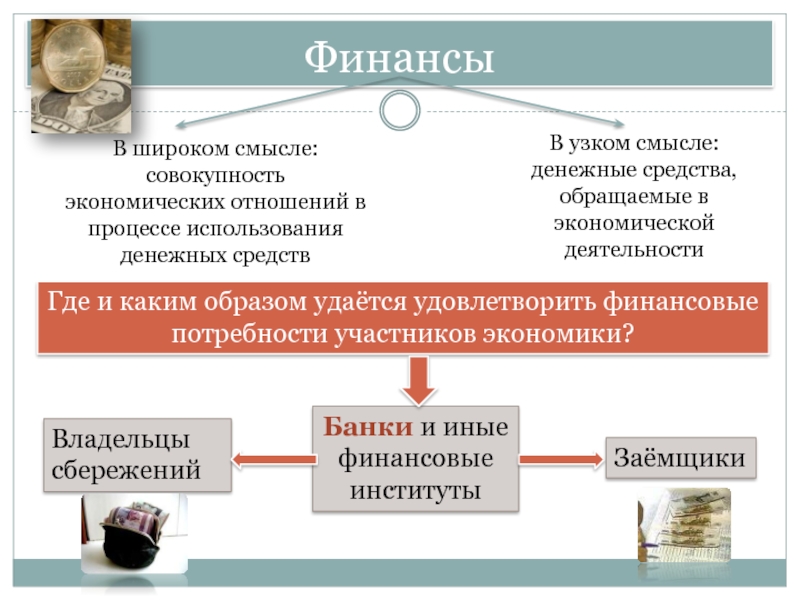 Финансы

В широком смысле: совокупность экономических отношений в процессе использования денежных средств

В узком смысле: денежные средства, обращаемые в экономической деятельности

Где и каким образом удаётся удовлетворить финансовые потребности участников экономики?

Владельцы сбережений

Банки и иные финансовые институты

Заёмщики